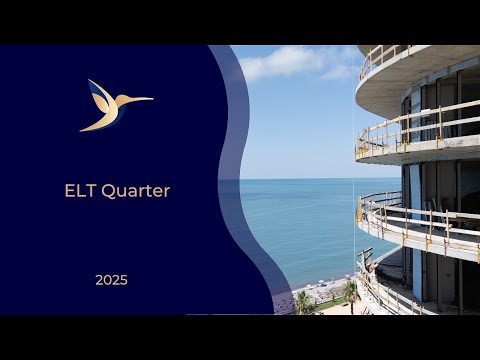 ELT Quarter

2025